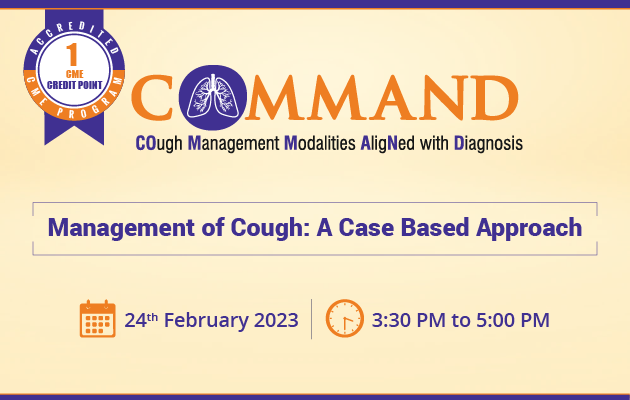 ACCREDITED
1
CME
CREDIT POINT
CME PROGRAM

COMMAND

COugh Management Modalities AligNed with Diagnosis

Management of Cough: A Case Based Approach

24th February 2023

3:30 PM to 5:00 PM